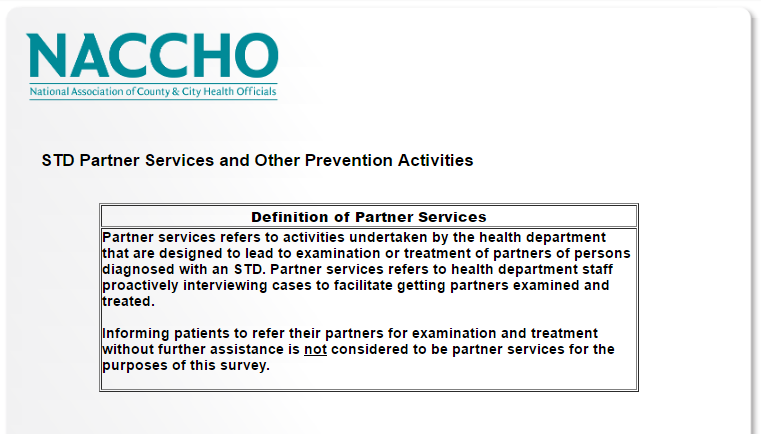 NACCHO
National Association of County & City Health Officials

STD Partner Services and Other Prevention Activities

| Definition of Partner Services |
|---|
| Partner services refers to activities undertaken by the health department that are designed to lead to examination or treatment of partners of persons diagnosed with an STD. Partner services refers to health department staff proactively interviewing cases to facilitate getting partners examined and treated.<br><br>Informing patients to refer their partners for examination and treatment without further assistance is not considered to be partner services for the purposes of this survey. |